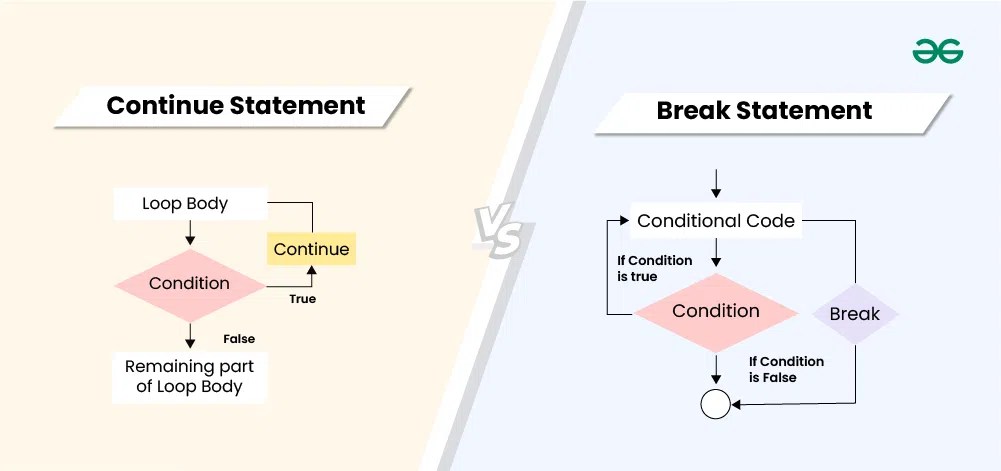 Continue Statement

Loop Body

Continue

Condition

True

False

Remaining part of Loop Body

VS

Break Statement

Conditional Code

If Condition is true

Condition

Break

If Condition is False